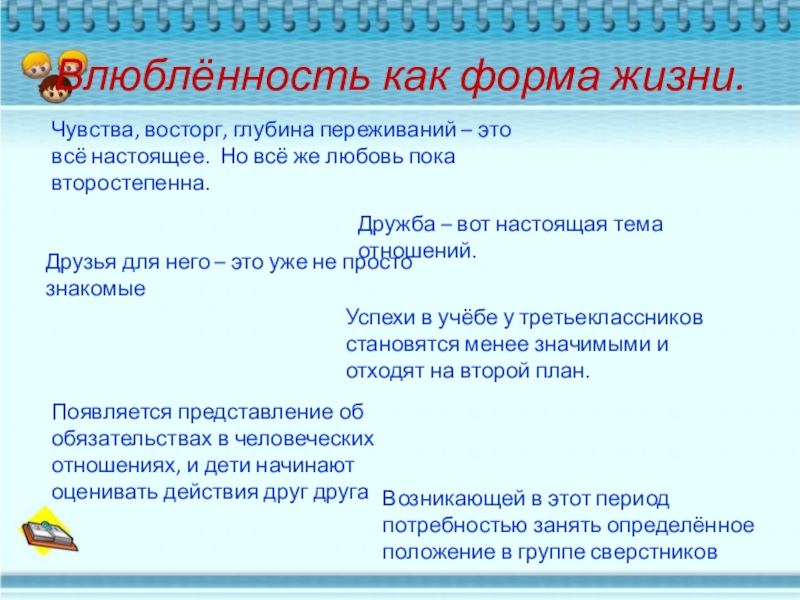 Влюблённость как форма жизни.

Чувства, восторг, глубина переживаний – это всё настоящее. Но всё же любовь пока второстепенна.

Дружба – вот настоящая тема отношений.

Друзья для него – это уже не просто знакомые

Успехи в учёбе у третьеклассников становятся менее значимыми и отходят на второй план.

Появляется представление об обязательствах в человеческих отношениях, и дети начинают оценивать действия друг друга

Возникающей в этот период потребностью занять определённое положение в группе сверстников